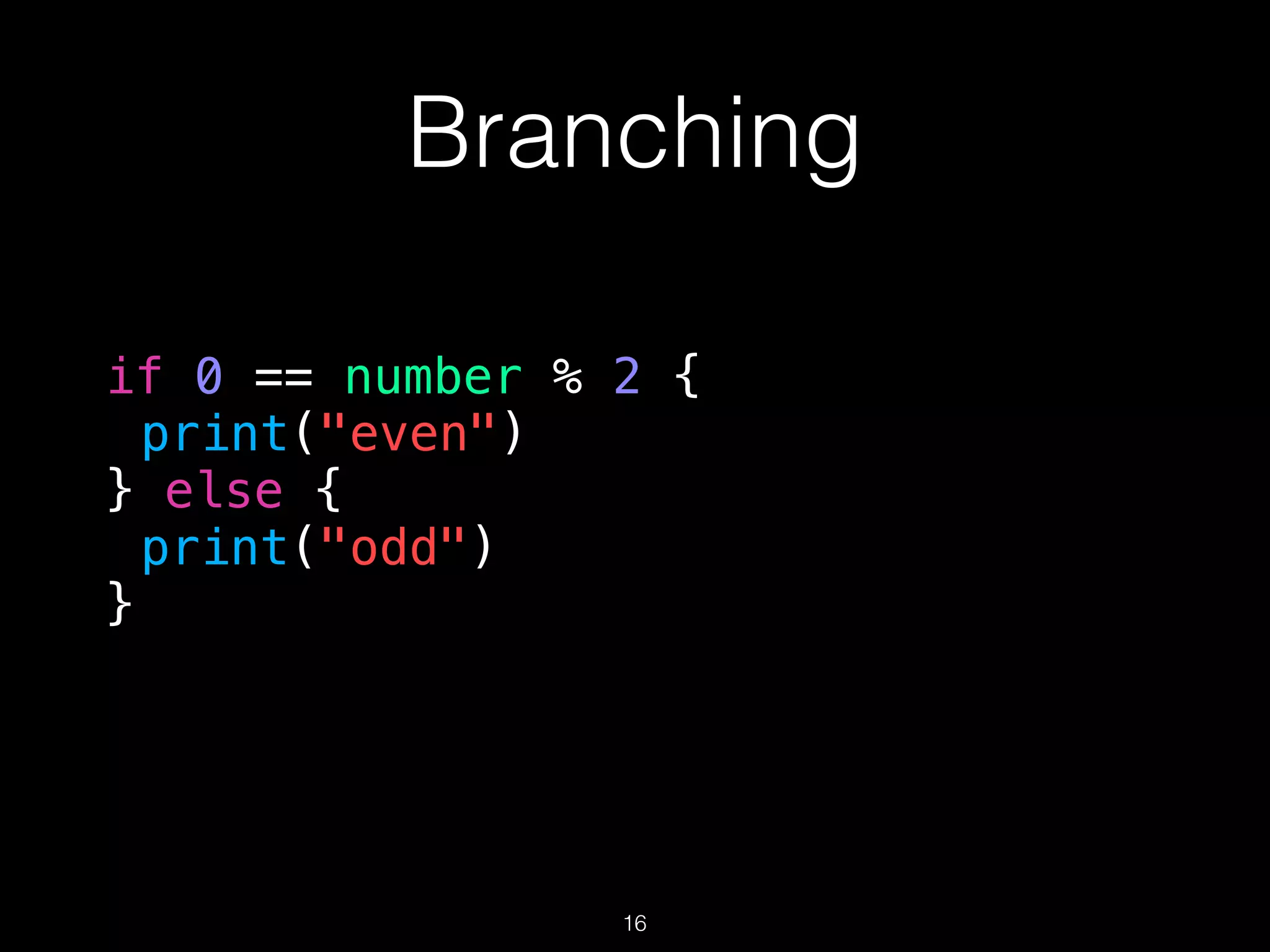 Branching

if 0 == number % 2 {
 print("even")
} else {
 print("odd")
}

16